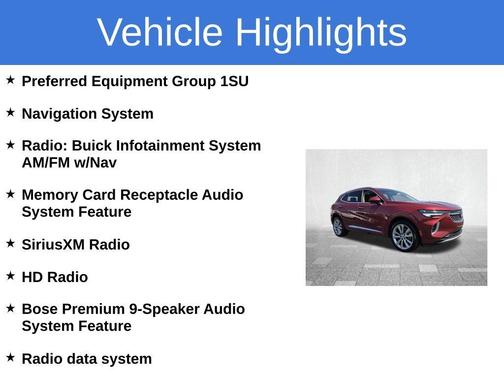 Vehicle Highlights

★ Preferred Equipment Group 1SU

★ Navigation System

★ Radio: Buick Infotainment System AM/FM w/Nav

★ Memory Card Receptacle Audio System Feature

★ SiriusXM Radio

★ HD Radio

★ Bose Premium 9-Speaker Audio System Feature

★ Radio data system